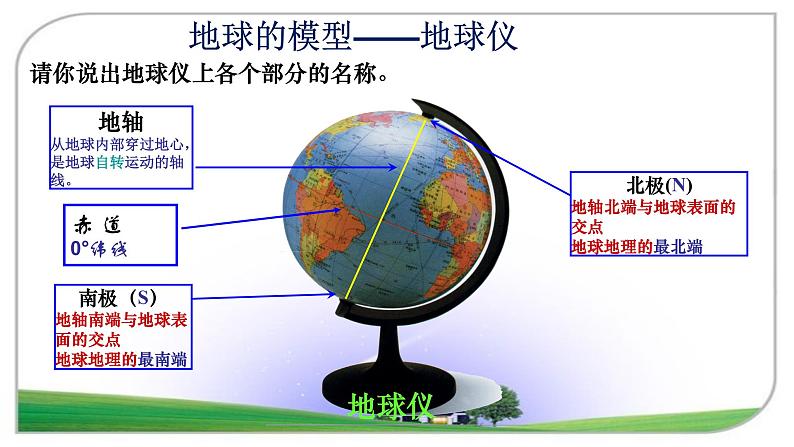 地球的模型——地球仪

请你说出地球仪上各个部分的名称。

地轴
从地球内部穿过地心，是地球自转运动的轴线。

赤道
0°纬线

南极（S）
地轴南端与地球表面的交点
地球地理的最南端

北极(N)
地轴北端与地球表面的交点
地球地理的最北端

地球仪